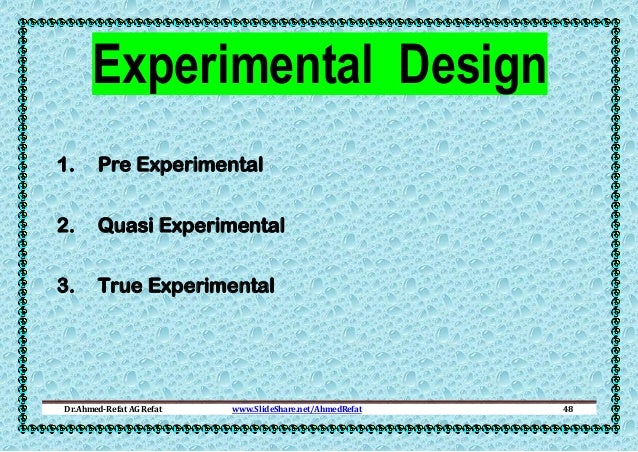 Experimental Design

1. Pre Experimental

2. Quasi Experimental

3. True Experimental

Dr.Ahmed-Refat AG Refat www.SlideShare.net/AhmedRefat 48